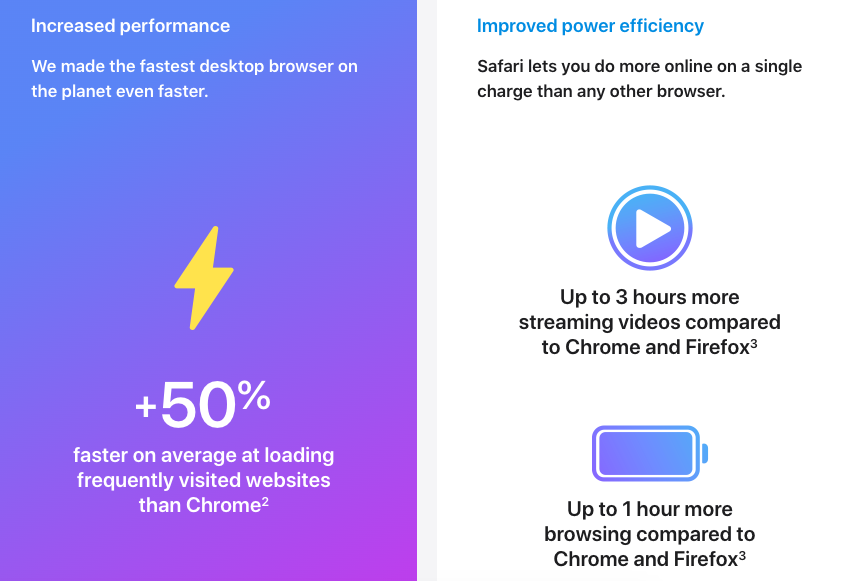 Increased performance

We made the fastest desktop browser on the planet even faster.

+50%

faster on average at loading frequently visited websites than Chrome$^2$

Improved power efficiency

Safari lets you do more online on a single charge than any other browser.

Up to 3 hours more streaming videos compared to Chrome and Firefox$^3$

Up to 1 hour more browsing compared to Chrome and Firefox$^3$